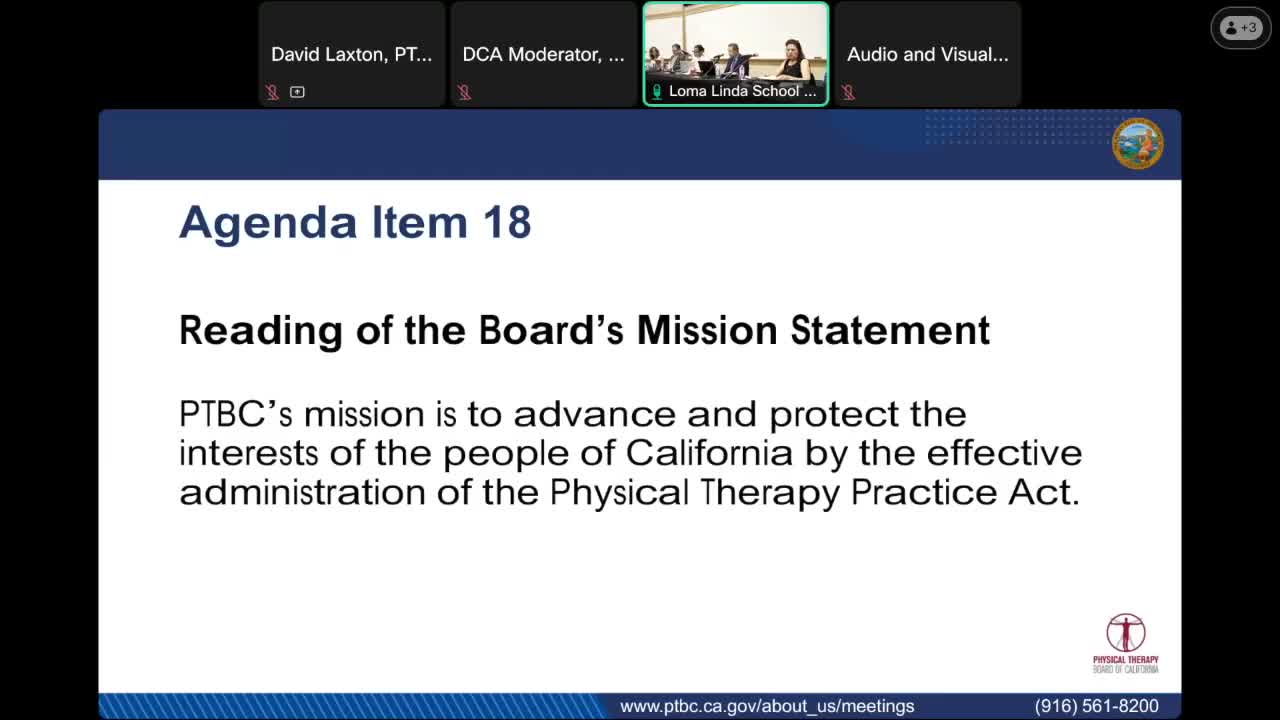 David Laxton, PT...

DCA Moderator, ...

Loma Linda School ...

Audio and Visual...

+3

Agenda Item 18

Reading of the Board's Mission Statement

PTBC's mission is to advance and protect the interests of the people of California by the effective administration of the Physical Therapy Practice Act.

PHYSICAL THERAPY
BOARD OF CALIFORNIA

www.ptbc.ca.gov/about_us/meetings

(916) 561-8200